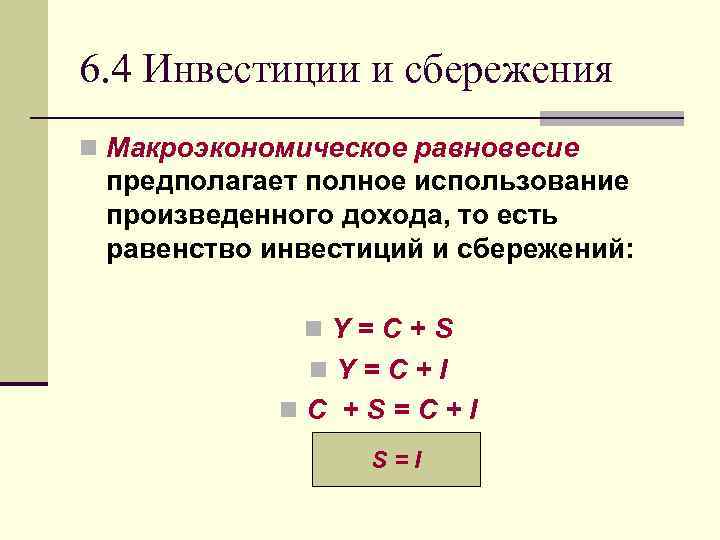 6.4 Инвестиции и сбережения

Макроэкономическое равновесие предполагает полное использование произведенного дохода, то есть равенство инвестиций и сбережений:

$Y = C + S$

$Y = C + I$

$C + S = C + I$

$S = I$